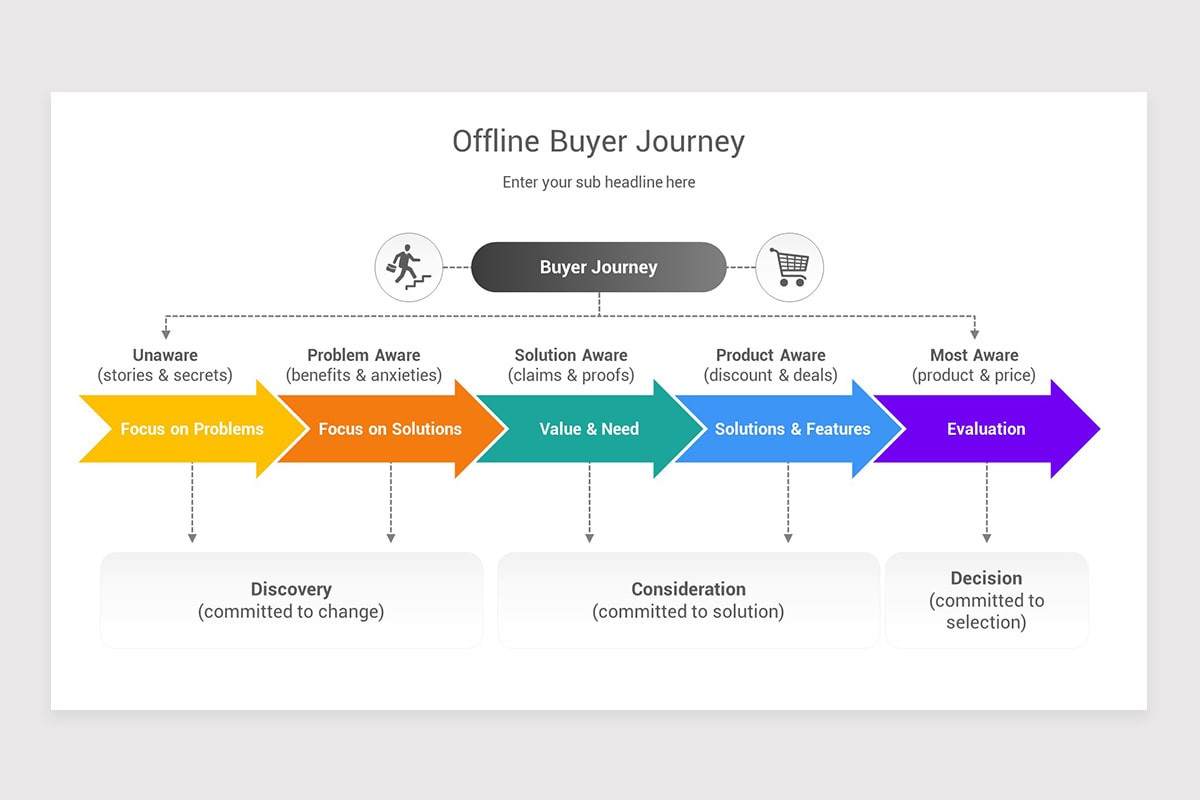 Offline Buyer Journey

Enter your sub headline here

Buyer Journey

Unaware
(stories & secrets)

Problem Aware
(benefits & anxieties)

Solution Aware
(claims & proofs)

Product Aware
(discount & deals)

Most Aware
(product & price)

Focus on Problems

Focus on Solutions

Value & Need

Solutions & Features

Evaluation

Discovery
(committed to change)

Consideration
(committed to solution)

Decision
(committed to selection)